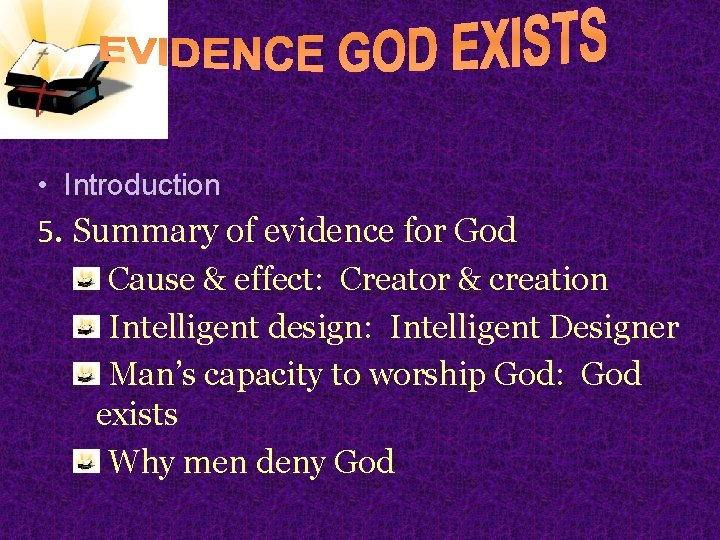 EVIDENCE GOD EXISTS

• Introduction

5. Summary of evidence for God

Cause & effect: Creator & creation

Intelligent design: Intelligent Designer

Man's capacity to worship God: God exists

Why men deny God